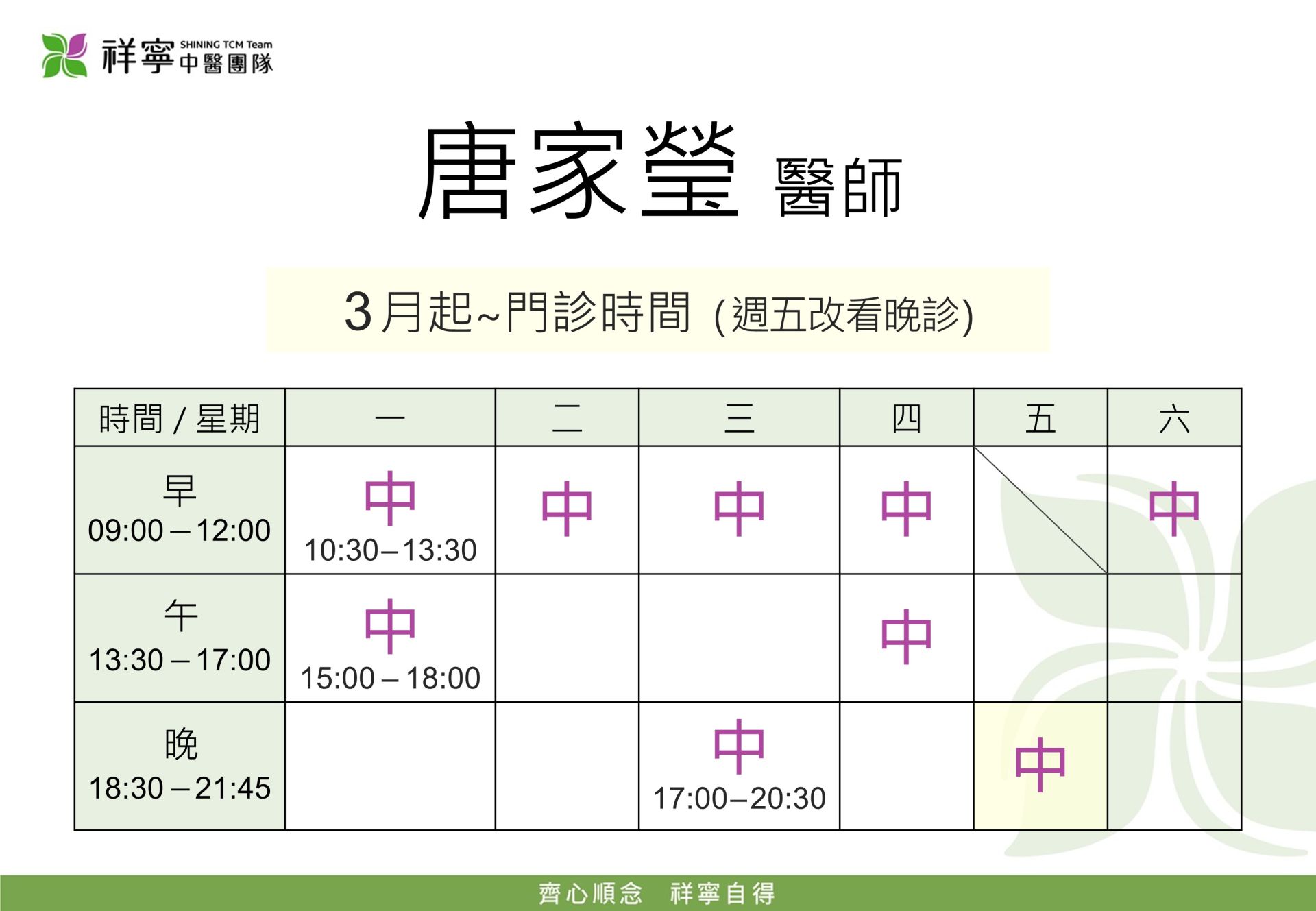 祥寧 SHINING TCM Team 中醫團隊

唐家瑩 醫師

3月起~門診時間 (週五改看晚診)

| 時間 / 星期 | 一 | 二 | 三 | 四 | 五 | 六 |
|---|---|---|---|---|---|---|
| 早 09:00 – 12:00 | 中 10:30–13:30 | 中 | 中 | 中 | | 中 |
| 午 13:30 – 17:00 | 中 15:00 – 18:00 | | | 中 | | |
| 晚 18:30 – 21:45 | | | 中 17:00–20:30 | | 中 | |

齊心順念 祥寧自得